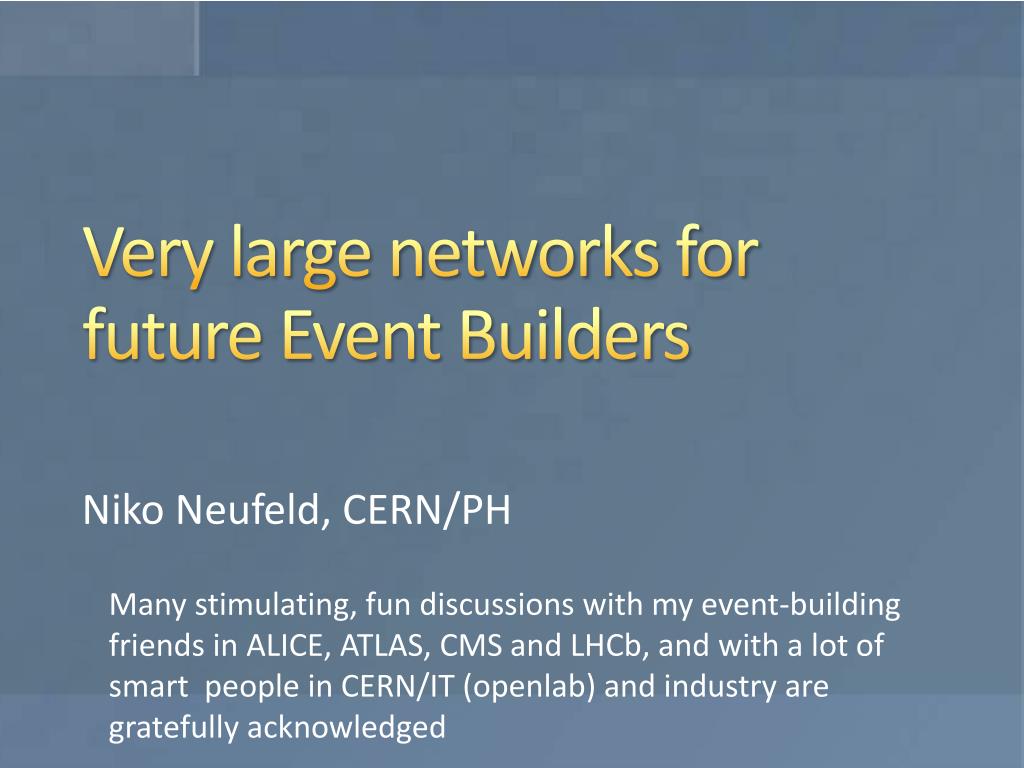 Very large networks for future Event Builders

Niko Neufeld, CERN/PH

Many stimulating, fun discussions with my event-building friends in ALICE, ATLAS, CMS and LHCb, and with a lot of smart people in CERN/IT (openlab) and industry are gratefully acknowledged